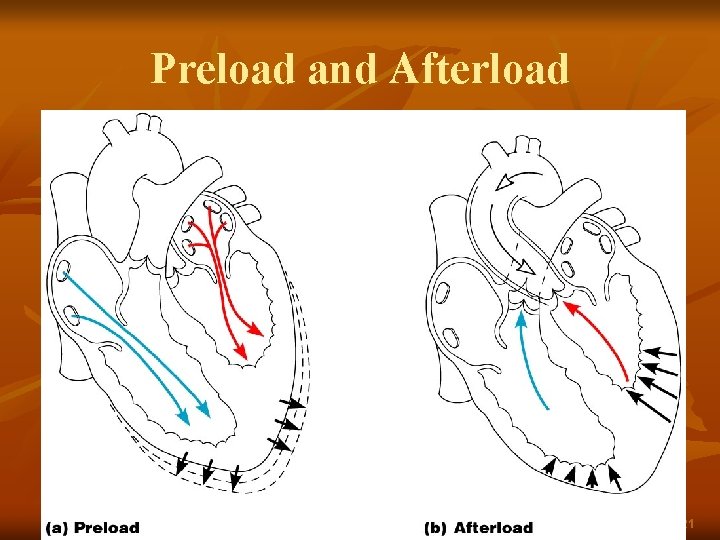 Preload and Afterload

(a) Preload

(b) Afterload

21